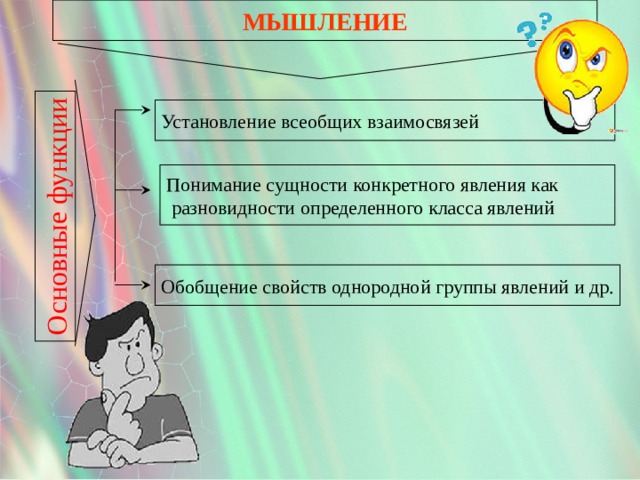 МЫШЛЕНИЕ

Основные функции

Установление всеобщих взаимосвязей

Понимание сущности конкретного явления как разновидности определенного класса явлений

Обобщение свойств однородной группы явлений и др.